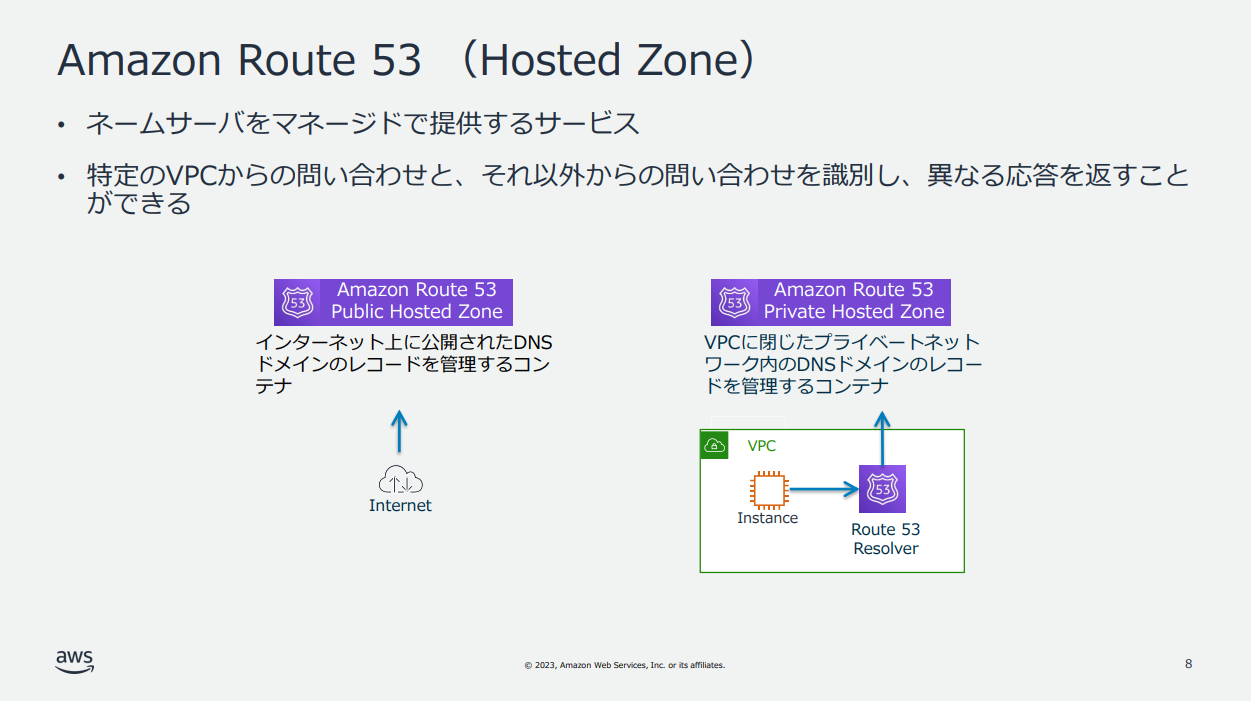 Amazon Route 53 （Hosted Zone）

• ネームサーバをマネージドで提供するサービス

• 特定のVPCからの問い合わせと、それ以外からの問い合わせを識別し、異なる応答を返すことができる

53 Amazon Route 53 Public Hosted Zone

インターネット上に公開されたDNSドメインのレコードを管理するコンテナ

Internet

53 Amazon Route 53 Private Hosted Zone

VPCに閉じたプライベートネットワーク内のDNSドメインのレコードを管理するコンテナ

VPC

Instance

53

Route 53 Resolver

aws

© 2023, Amazon Web Services, Inc. or its affiliates.

8